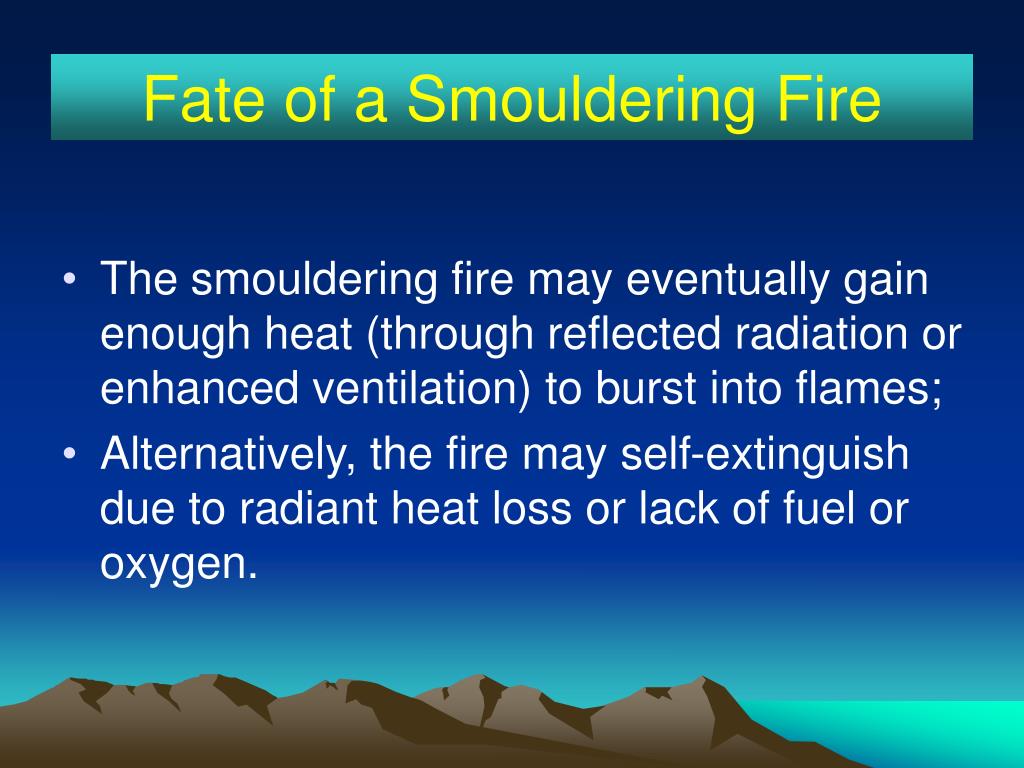 Fate of a Smouldering Fire

• The smouldering fire may eventually gain enough heat (through reflected radiation or enhanced ventilation) to burst into flames;

• Alternatively, the fire may self-extinguish due to radiant heat loss or lack of fuel or oxygen.